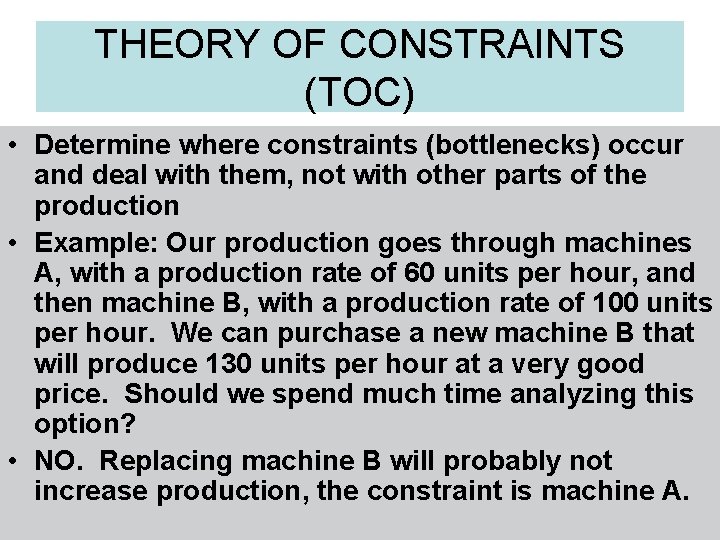 THEORY OF CONSTRAINTS (TOC)

• Determine where constraints (bottlenecks) occur and deal with them, not with other parts of the production

• Example: Our production goes through machines A, with a production rate of 60 units per hour, and then machine B, with a production rate of 100 units per hour. We can purchase a new machine B that will produce 130 units per hour at a very good price. Should we spend much time analyzing this option?

• NO. Replacing machine B will probably not increase production, the constraint is machine A.